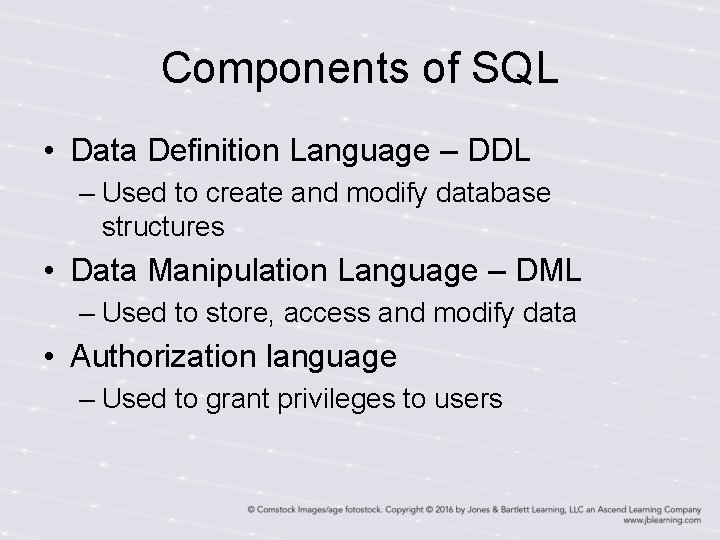 Components of SQL

• Data Definition Language – DDL
  – Used to create and modify database structures

• Data Manipulation Language – DML
  – Used to store, access and modify data

• Authorization language
  – Used to grant privileges to users

© Comstock Images/age fotostock. Copyright © 2016 by Jones & Bartlett Learning, LLC an Ascend Learning Company
www.jblearning.com